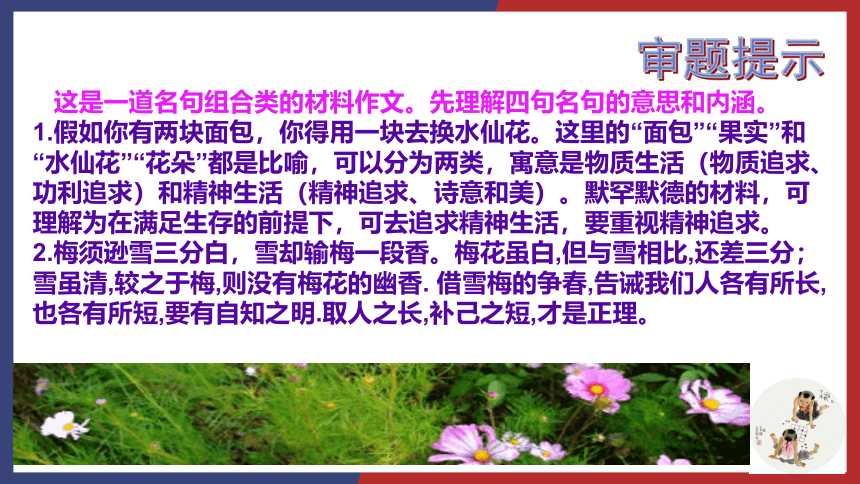 审题提示

这是一道名句组合类的材料作文。先理解四句名句的意思和内涵。

1.假如你有两块面包，你得用一块去换水仙花。这里的“面包”“果实”和“水仙花”“花朵”都是比喻，可以分为两类，寓意是物质生活（物质追求、功利追求）和精神生活（精神追求、诗意和美）。默罕默德的材料，可理解为在满足生存的前提下，可去追求精神生活，要重视精神追求。

2.梅须逊雪三分白，雪却输梅一段香。梅花虽白,但与雪相比,还差三分；雪虽清,较之于梅,则没有梅花的幽香. 借雪梅的争春,告诫我们人各有所长,也各有所短,要有自知之明.取人之长,补己之短,才是正理。